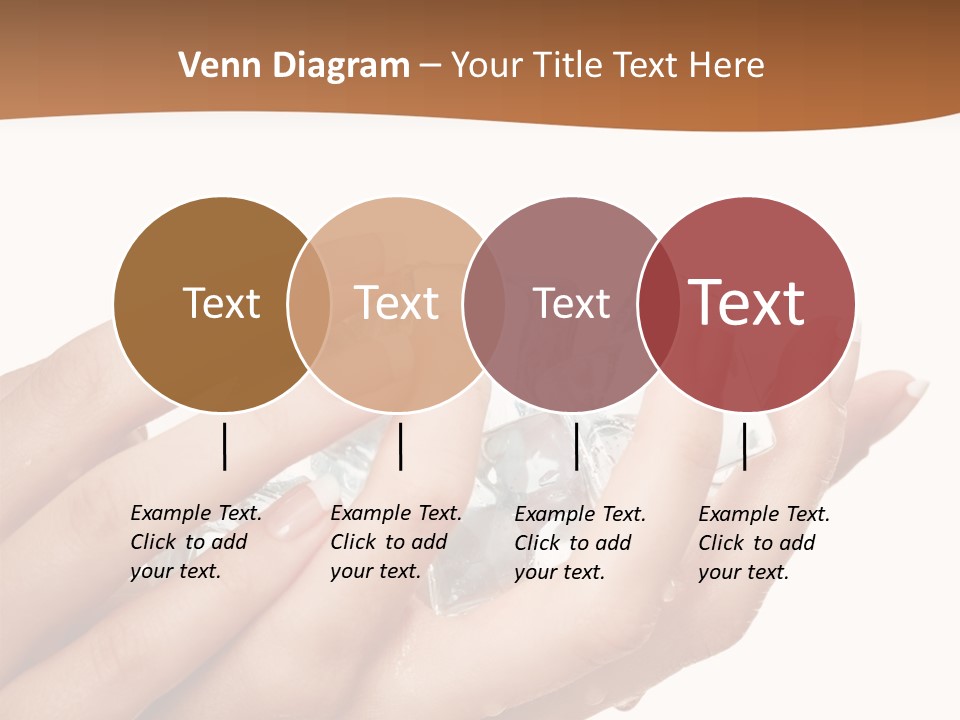 Venn Diagram – Your Title Text Here

Text

Text

Text

Text

Example Text. Click to add your text.

Example Text. Click to add your text.

Example Text. Click to add your text.

Example Text. Click to add your text.